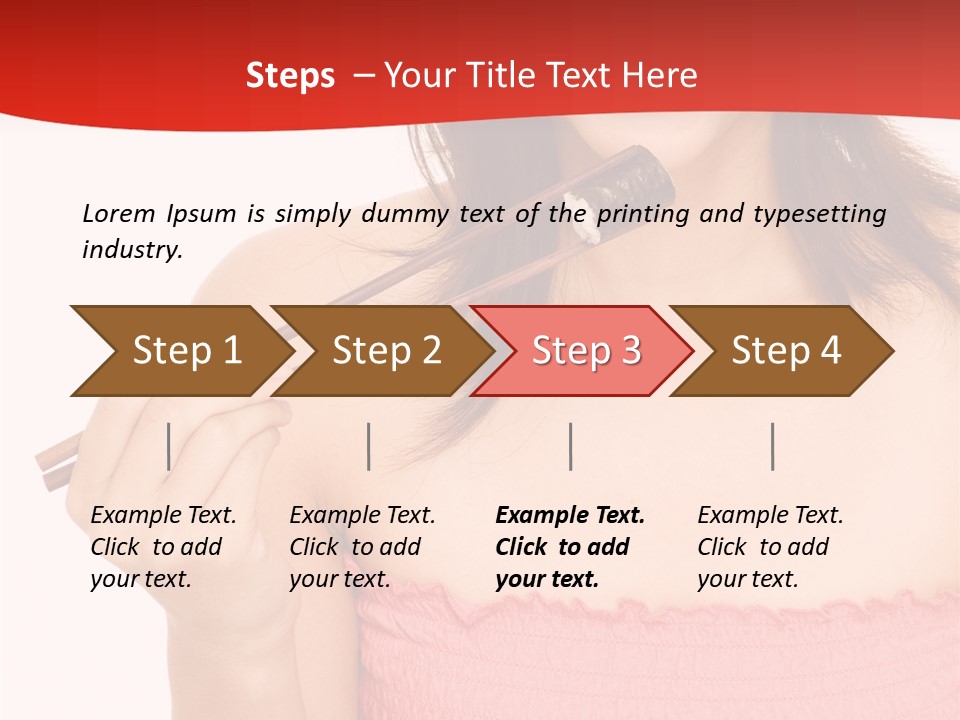 Steps – Your Title Text Here

Lorem Ipsum is simply dummy text of the printing and typesetting industry.

Step 1

Step 2

Step 3

Step 4

Example Text. Click to add your text.

Example Text. Click to add your text.

Example Text. Click to add your text.

Example Text. Click to add your text.